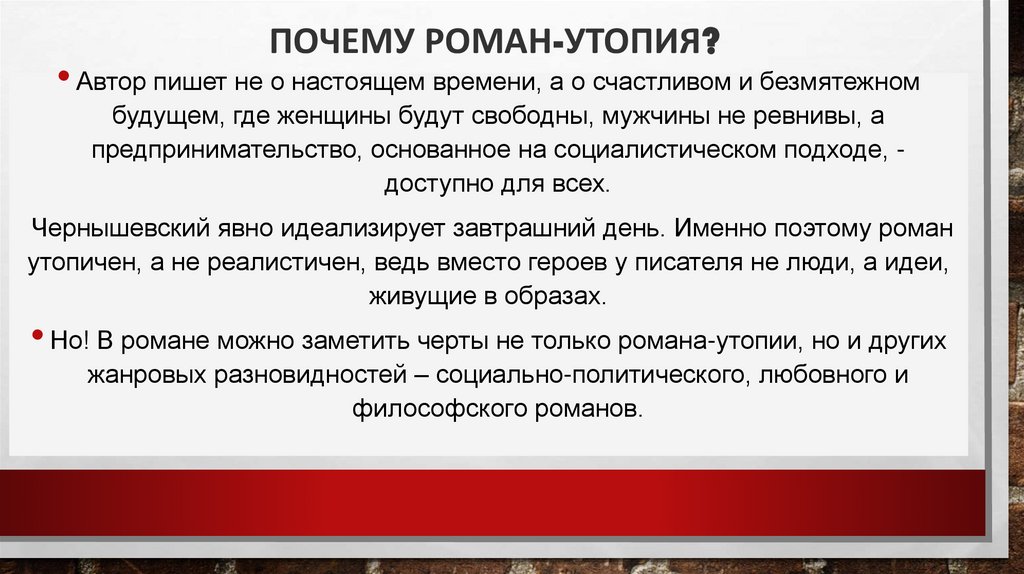 ПОЧЕМУ РОМАН-УТОПИЯ?

• Автор пишет не о настоящем времени, а о счастливом и безмятежном будущем, где женщины будут свободны, мужчины не ревнивы, а предпринимательство, основанное на социалистическом подходе, - доступно для всех.

Чернышевский явно идеализирует завтрашний день. Именно поэтому роман утопичен, а не реалистичен, ведь вместо героев у писателя не люди, а идеи, живущие в образах.

• Но! В романе можно заметить черты не только романа-утопии, но и других жанровых разновидностей – социально-политического, любовного и философского романов.